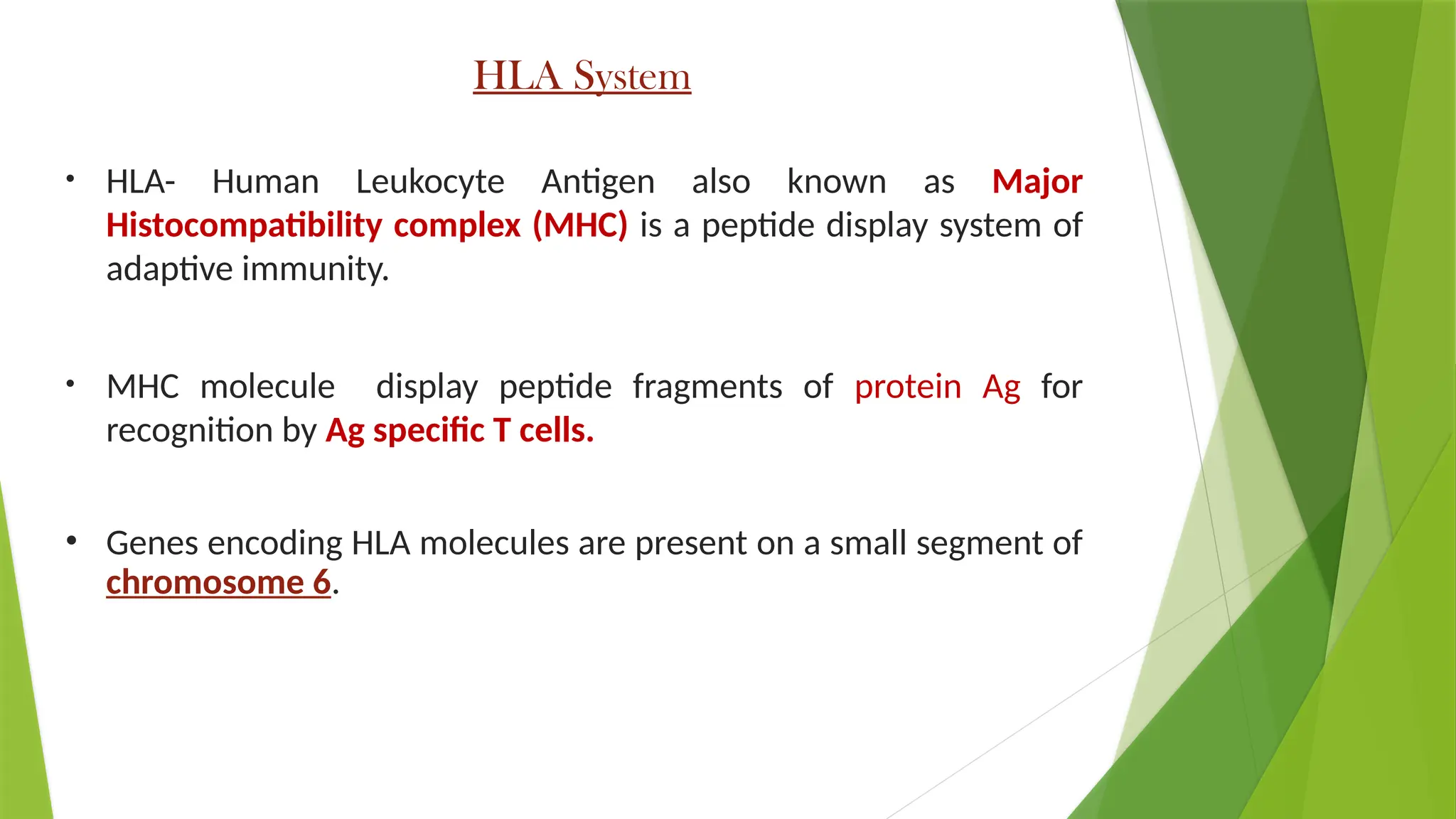 HLA System

• HLA- Human Leukocyte Antigen also known as Major Histocompatibility complex (MHC) is a peptide display system of adaptive immunity.

• MHC molecule display peptide fragments of protein Ag for recognition by Ag specific T cells.

• Genes encoding HLA molecules are present on a small segment of chromosome 6.